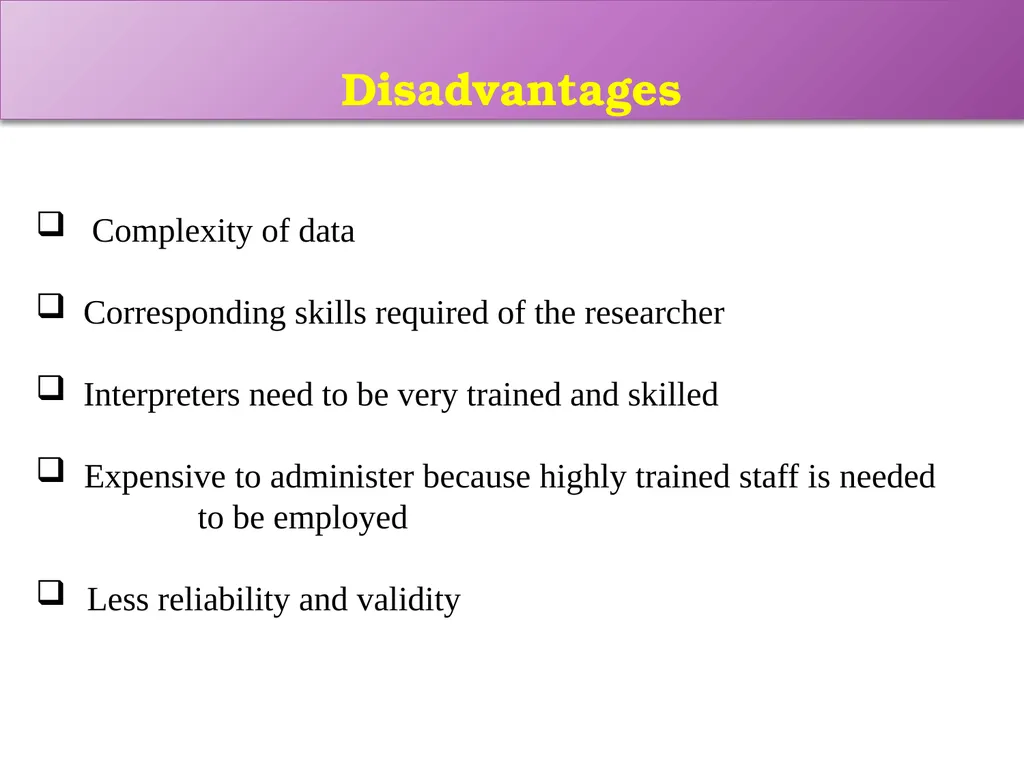 Disadvantages

❑ Complexity of data

❑ Corresponding skills required of the researcher

❑ Interpreters need to be very trained and skilled

❑ Expensive to administer because highly trained staff is needed to be employed

❑ Less reliability and validity